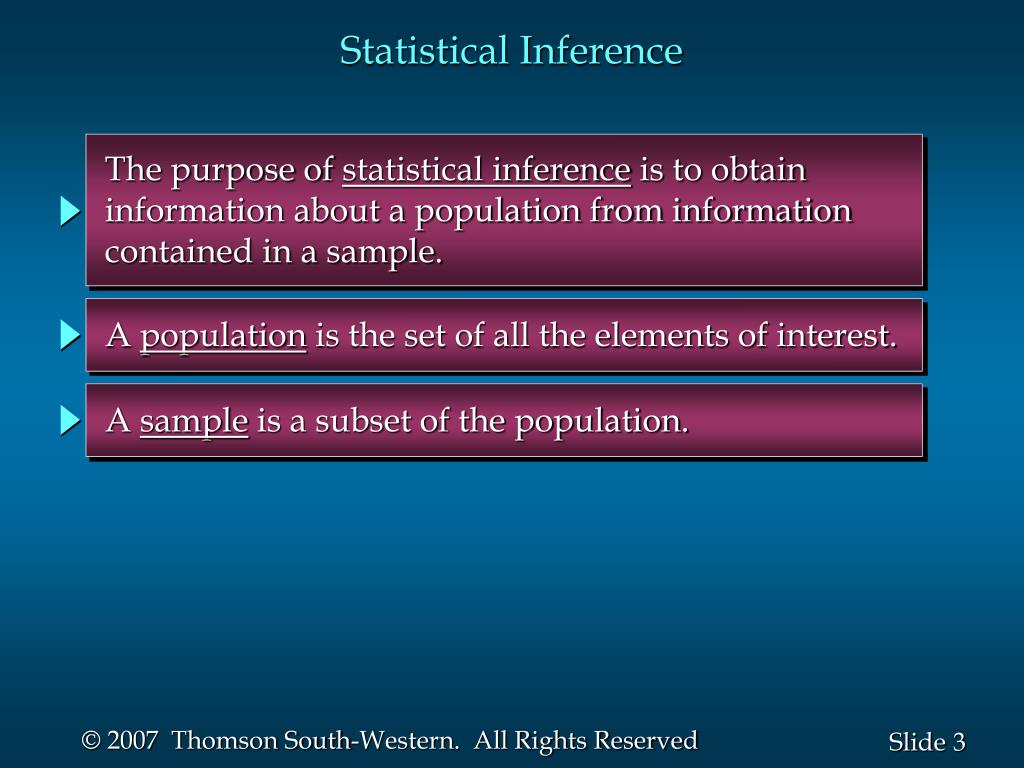 Statistical Inference

The purpose of statistical inference is to obtain information about a population from information contained in a sample.

A population is the set of all the elements of interest.

A sample is a subset of the population.

© 2007 Thomson South-Western. All Rights Reserved

Slide 3